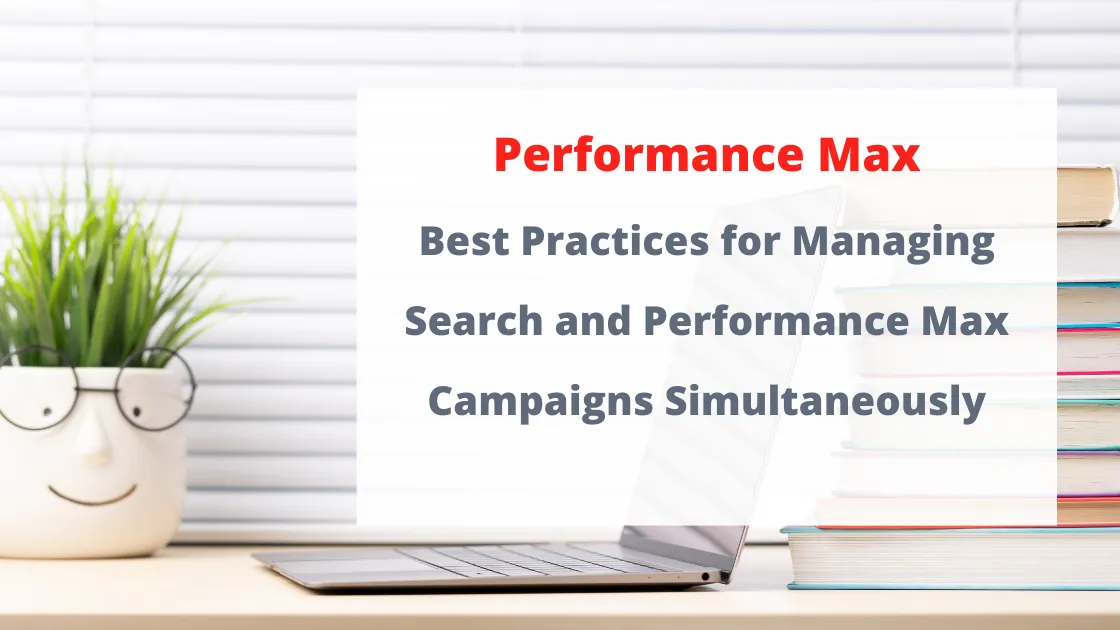 Performance Max

Best Practices for Managing Search and Performance Max Campaigns Simultaneously